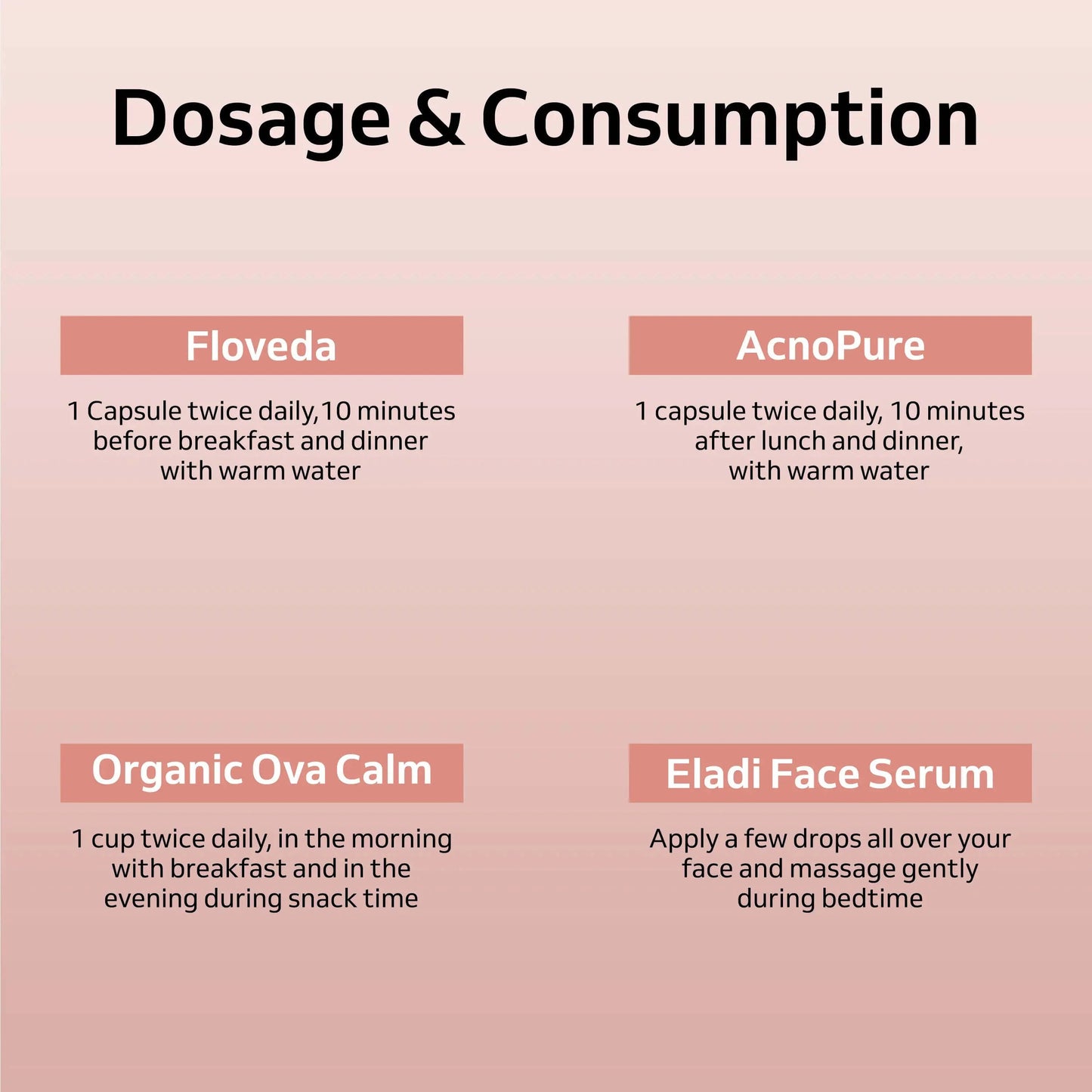 Dosage & Consumption

Floveda

1 Capsule twice daily,10 minutes before breakfast and dinner with warm water

AcnoPure

1 capsule twice daily, 10 minutes after lunch and dinner, with warm water

Organic Ova Calm

1 cup twice daily, in the morning with breakfast and in the evening during snack time

Eladi Face Serum

Apply a few drops all over your face and massage gently during bedtime